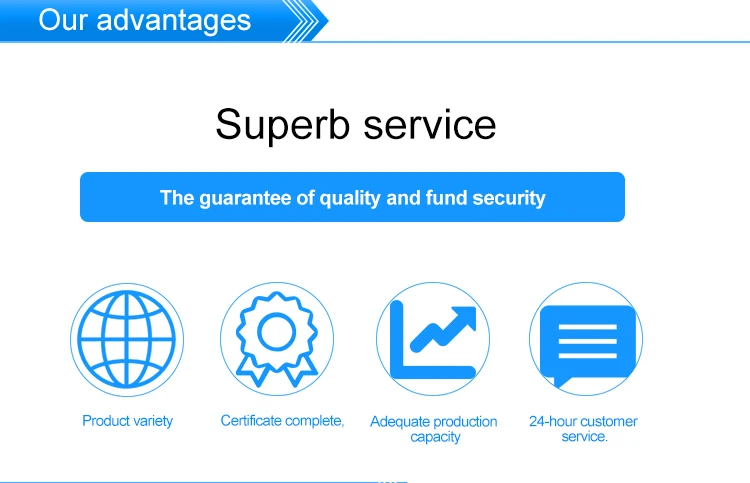 Our advantages

Superb service

The guarantee of quality and fund security

Product variety

Certificate complete,

Adequate production capacity

24-hour customer service.